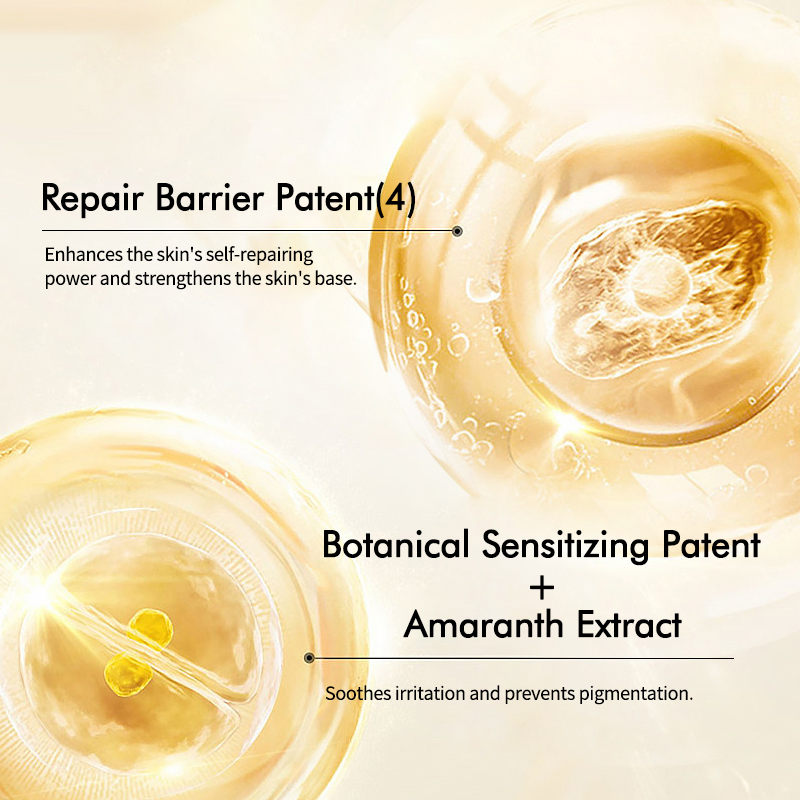 Repair Barrier Patent(4)

Enhances the skin's self-repairing power and strengthens the skin's base.

Botanical Sensitizing Patent
+
Amaranth Extract

Soothes irritation and prevents pigmentation.